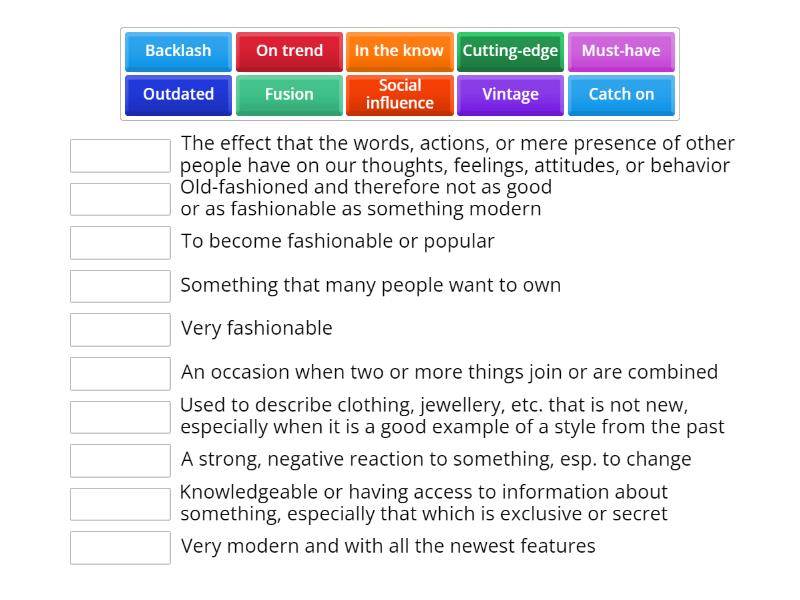 Backlash
On trend
In the know
Cutting-edge
Must-have
Outdated
Fusion
Social influence
Vintage
Catch on

The effect that the words, actions, or mere presence of other people have on our thoughts, feelings, attitudes, or behavior

Old-fashioned and therefore not as good or as fashionable as something modern

To become fashionable or popular

Something that many people want to own

Very fashionable

An occasion when two or more things join or are combined

Used to describe clothing, jewellery, etc. that is not new, especially when it is a good example of a style from the past

A strong, negative reaction to something, esp. to change

Knowledgeable or having access to information about something, especially that which is exclusive or secret

Very modern and with all the newest features